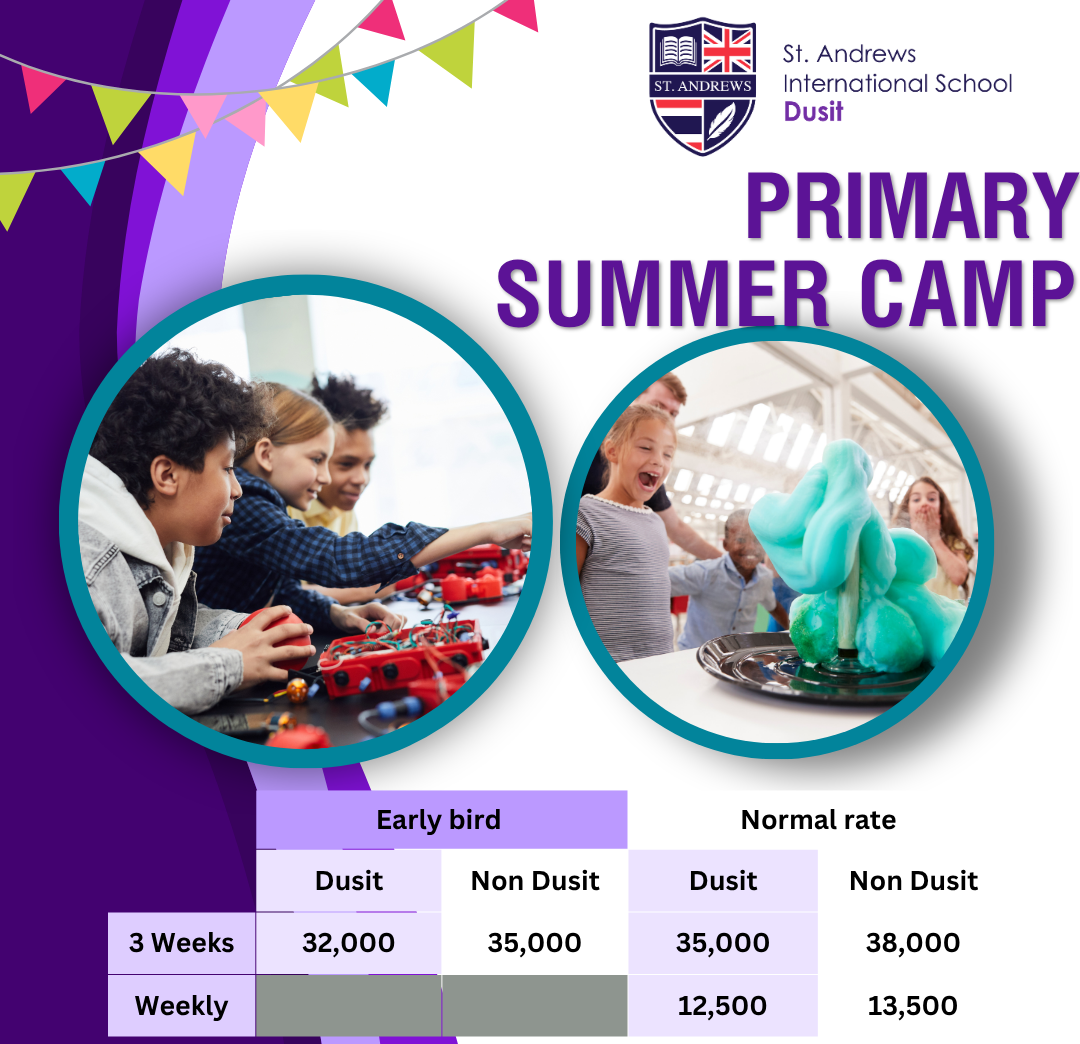 ST. ANDREWS

St. Andrews International School Dusit

PRIMARY SUMMER CAMP

| | Early bird | | Normal rate | |
|---|---|---|---|---|
| | Dusit | Non Dusit | Dusit | Non Dusit |
| 3 Weeks | 32,000 | 35,000 | 35,000 | 38,000 |
| Weekly | | | 12,500 | 13,500 |